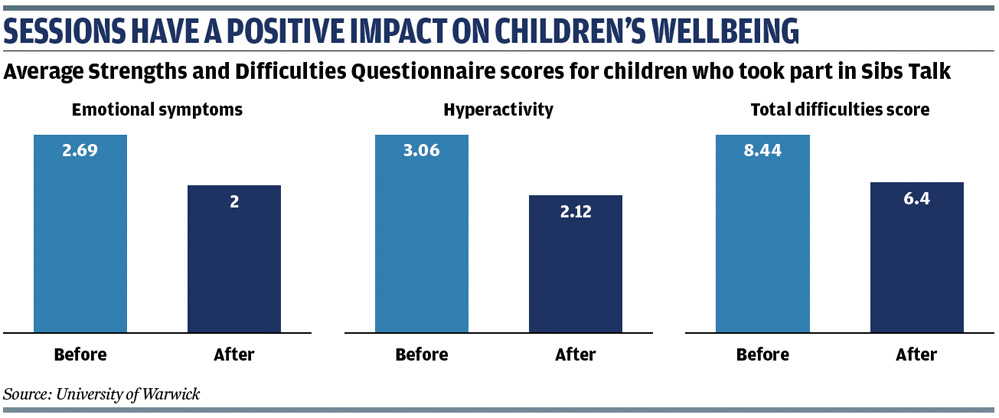 SESSIONS HAVE A POSITIVE IMPACT ON CHILDREN'S WELLBEING

Average Strengths and Difficulties Questionnaire scores for children who took part in Sibs Talk

Emotional symptoms

2.69

2

Before

After

Hyperactivity

3.06

2.12

Before

After

Total difficulties score

8.44

6.4

Before

After

Source: University of Warwick